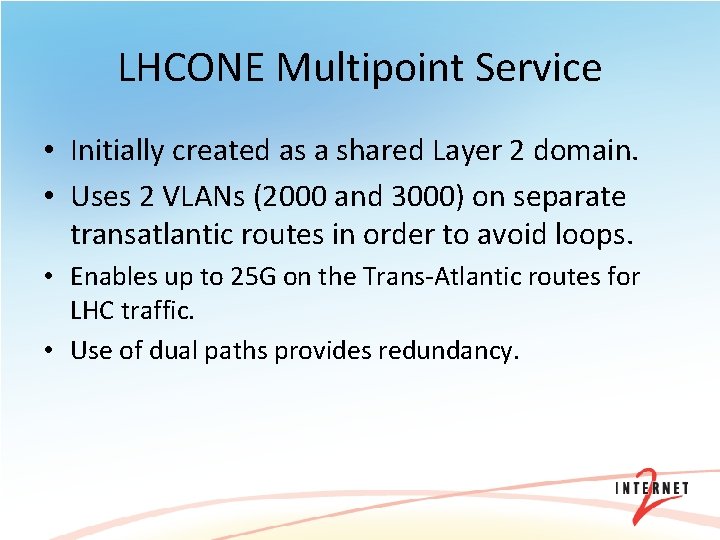 LHCONE Multipoint Service

• Initially created as a shared Layer 2 domain.
• Uses 2 VLANs (2000 and 3000) on separate transatlantic routes in order to avoid loops.
• Enables up to 25G on the Trans-Atlantic routes for LHC traffic.
• Use of dual paths provides redundancy.

INTERNET 2